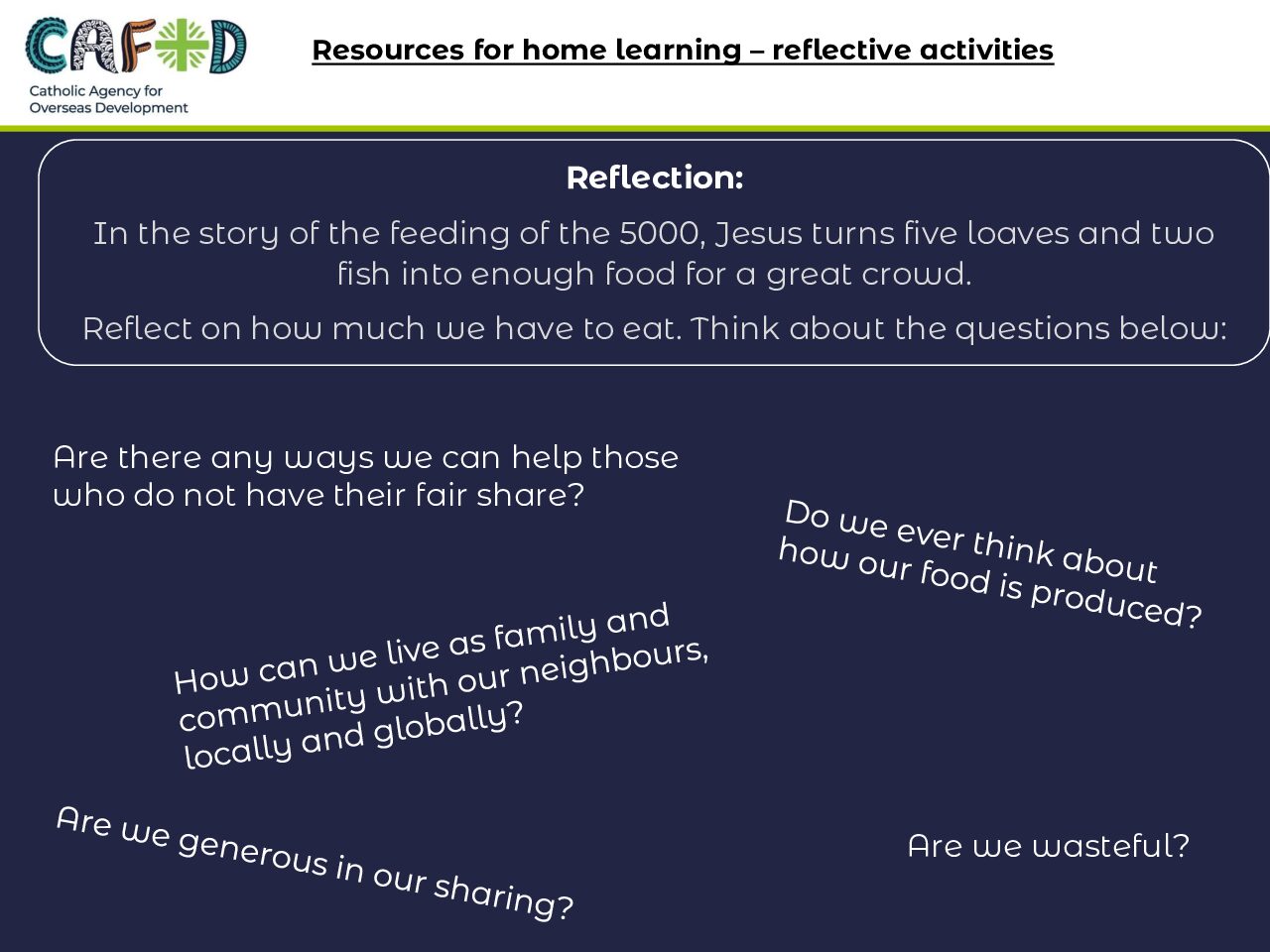 CAFOD
Catholic Agency for Overseas Development

Resources for home learning – reflective activities

Reflection:

In the story of the feeding of the 5000, Jesus turns five loaves and two fish into enough food for a great crowd.

Reflect on how much we have to eat. Think about the questions below:

Are there any ways we can help those who do not have their fair share?

Do we ever think about how our food is produced?

How can we live as family and community with our neighbours, locally and globally?

Are we generous in our sharing?

Are we wasteful?